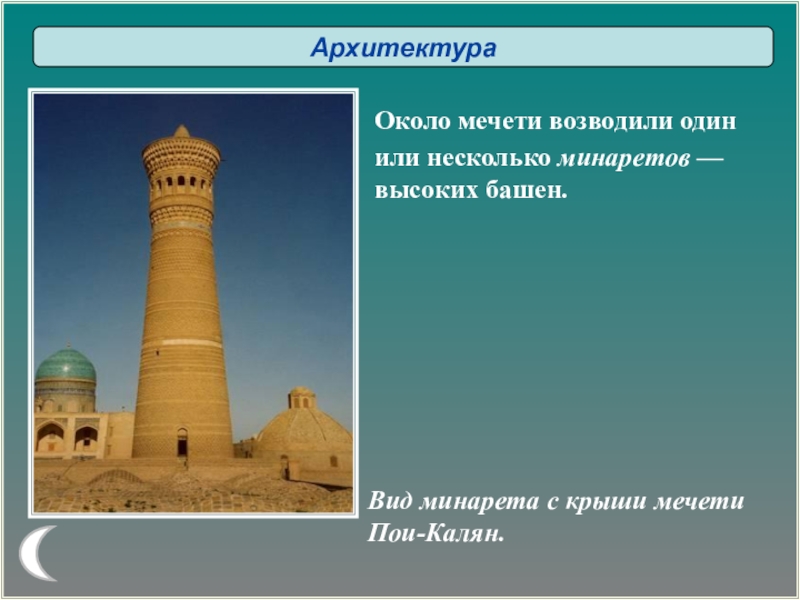 Архитектура

Около мечети возводили один или несколько минаретов — высоких башен.

Вид минарета с крыши мечети Пои-Калян.